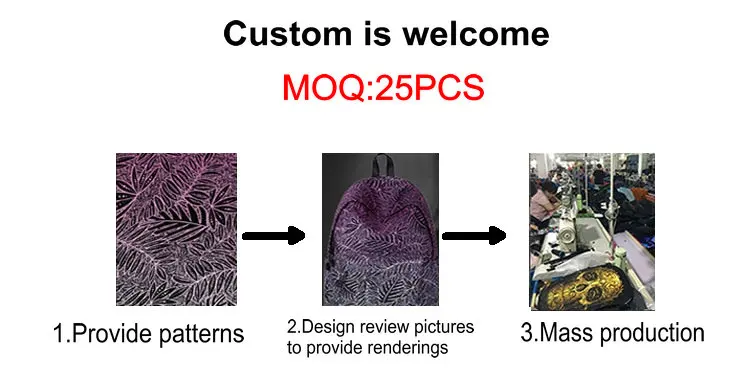 Custom is welcome

MOQ:25PCS

1.Provide patterns

2.Design review pictures to provide renderings

3.Mass production